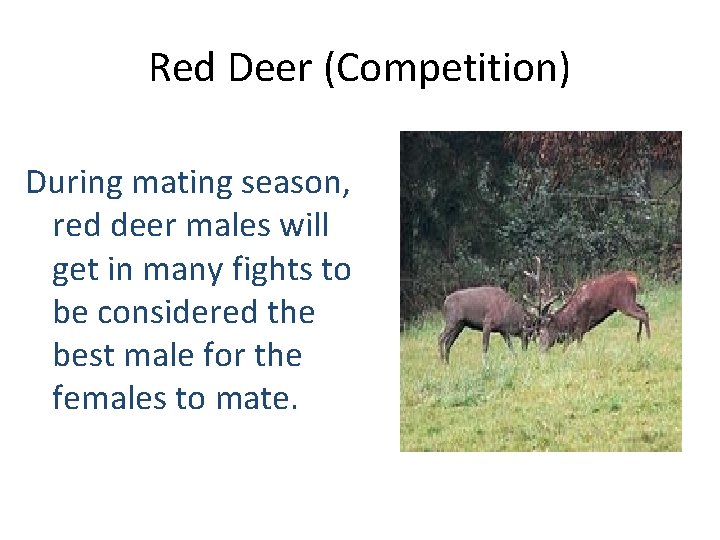 Red Deer (Competition)

During mating season, red deer males will get in many fights to be considered the best male for the females to mate.